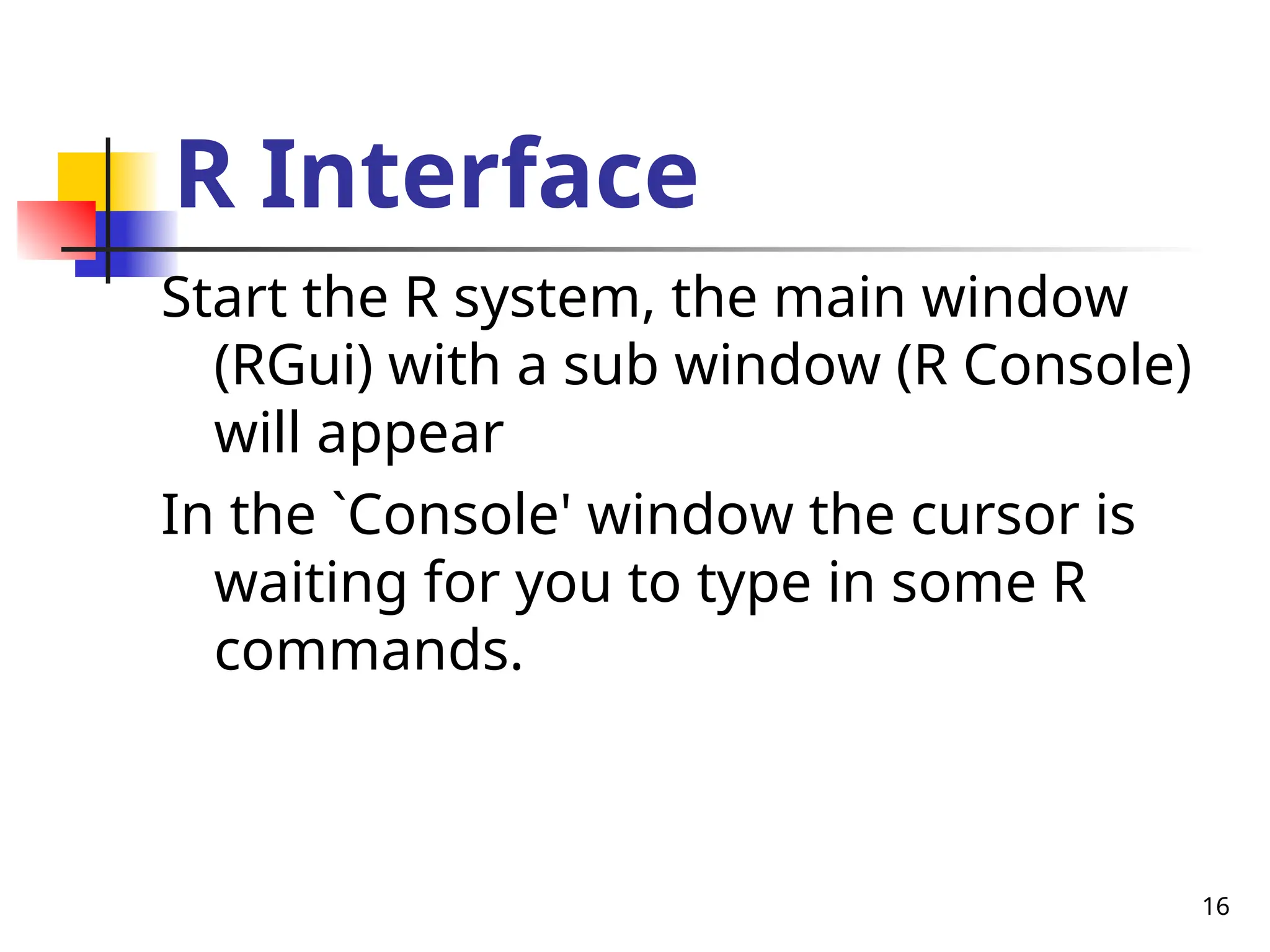 R Interface

Start the R system, the main window (RGui) with a sub window (R Console) will appear

In the `Console' window the cursor is waiting for you to type in some R commands.

16